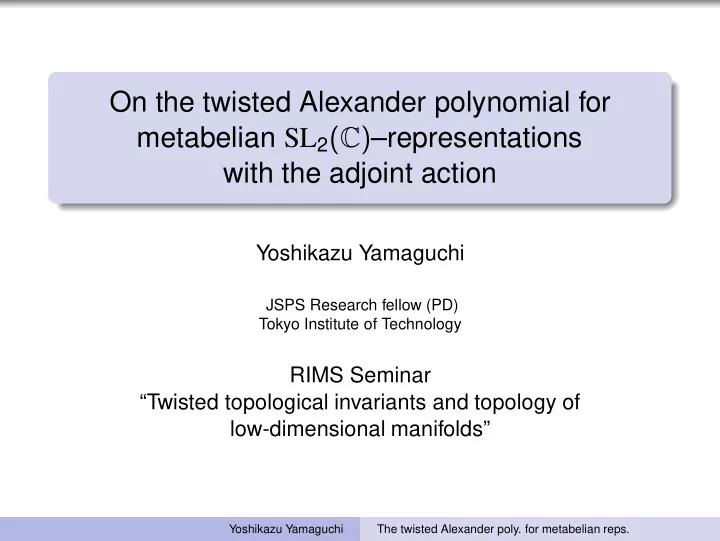 On the twisted Alexander polynomial for metabelian $\mathrm{SL}_2(\mathbb{C})$–representations with the adjoint action

Yoshikazu Yamaguchi

JSPS Research fellow (PD)
Tokyo Institute of Technology

RIMS Seminar
“Twisted topological invariants and topology of low-dimensional manifolds”

Yoshikazu Yamaguchi The twisted Alexander poly. for metabelian reps.